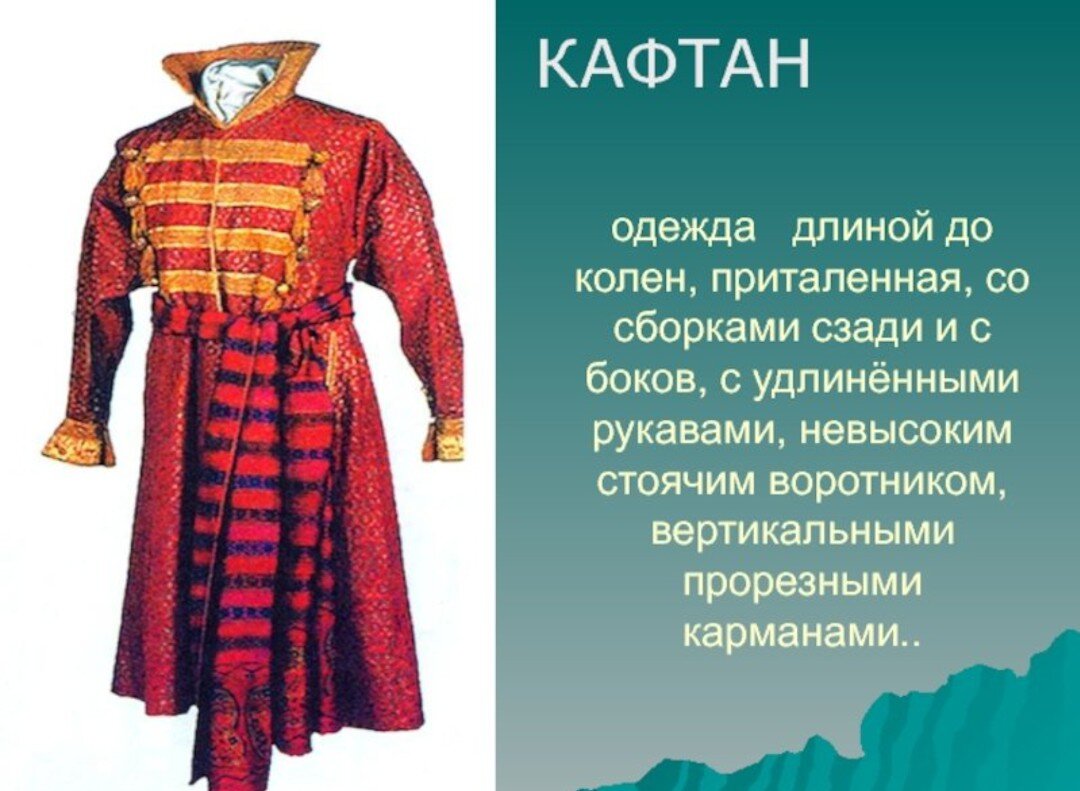 КАФТАН

одежда длиной до колен, приталенная, со сборками сзади и с боков, с удлинёнными рукавами, невысоким стоячим воротником, вертикальными прорезными карманами..